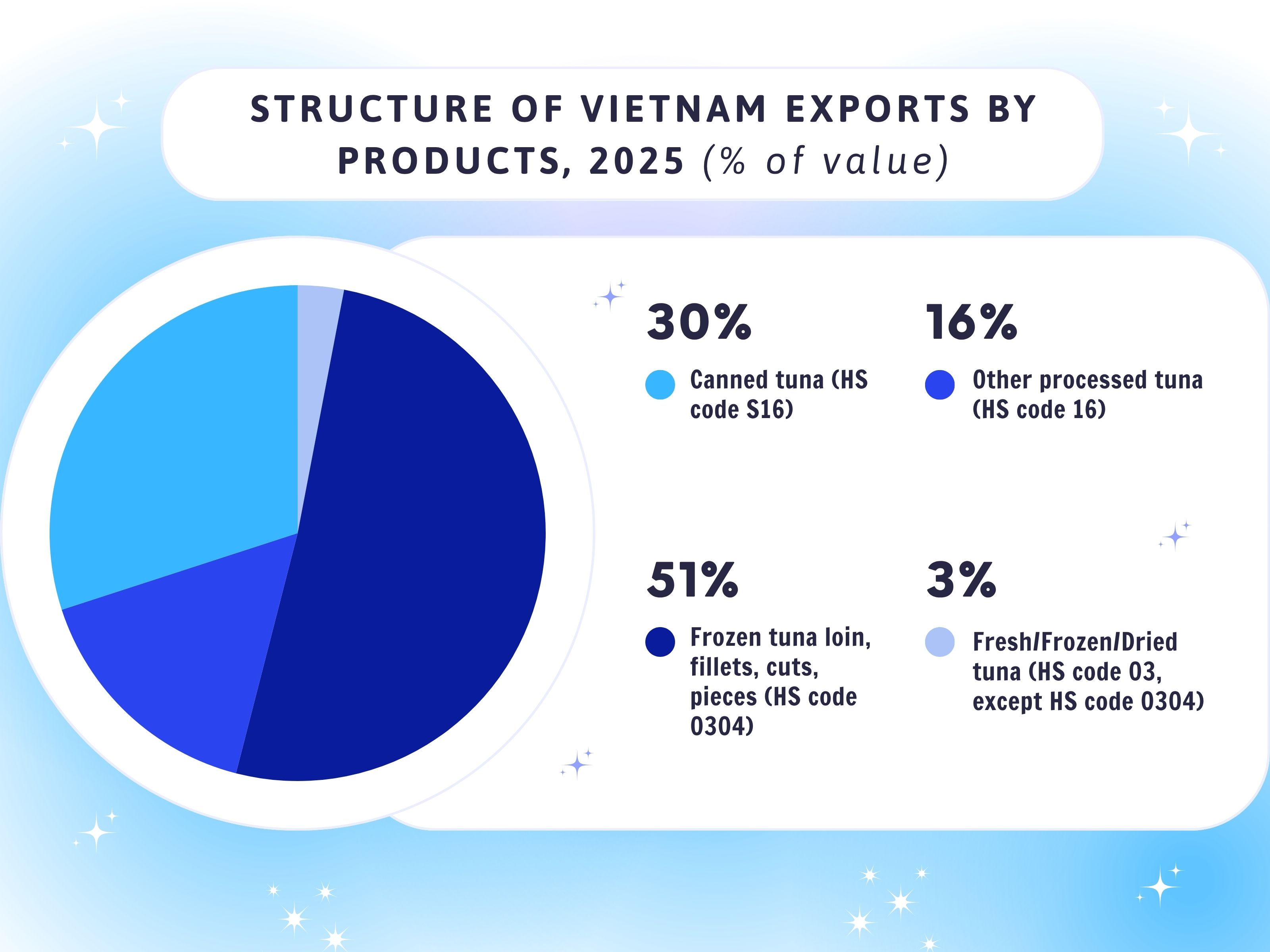 STRUCTURE OF VIETNAM EXPORTS BY PRODUCTS, 2025 (% of value)

30%

Canned tuna (HS code S16)

16%

Other processed tuna (HS code 16)

51%

Frozen tuna loin, fillets, cuts, pieces (HS code 0304)

3%

Fresh/Frozen/Dried tuna (HS code 03, except HS code 0304)